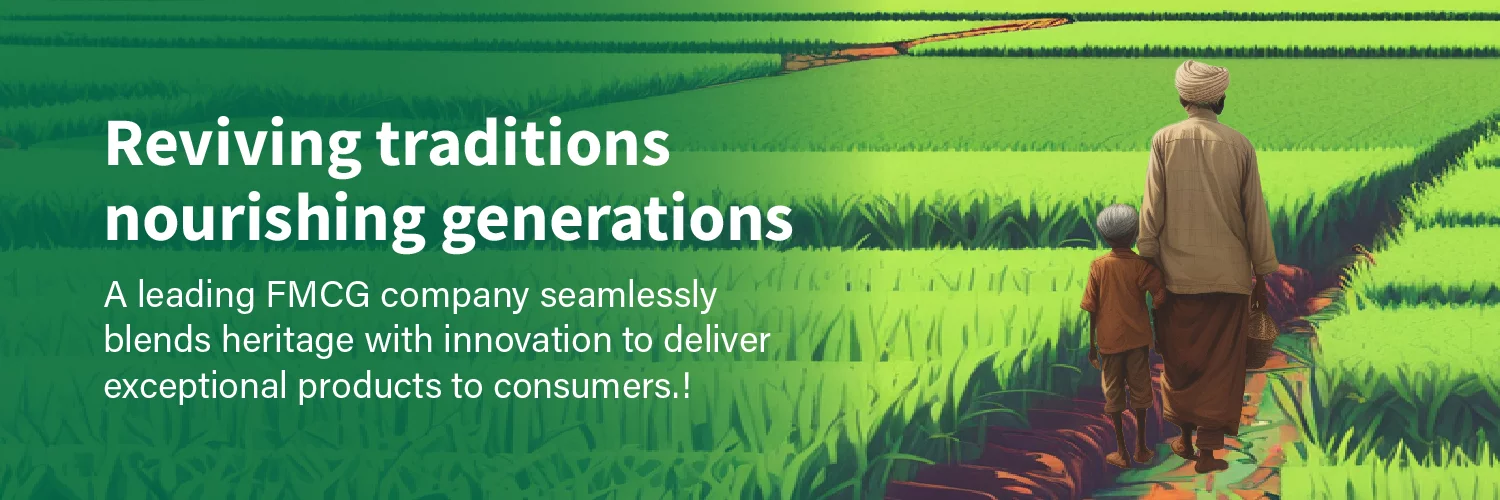 Reviving traditions nourishing generations

A leading FMCG company seamlessly blends heritage with innovation to deliver exceptional products to consumers.!